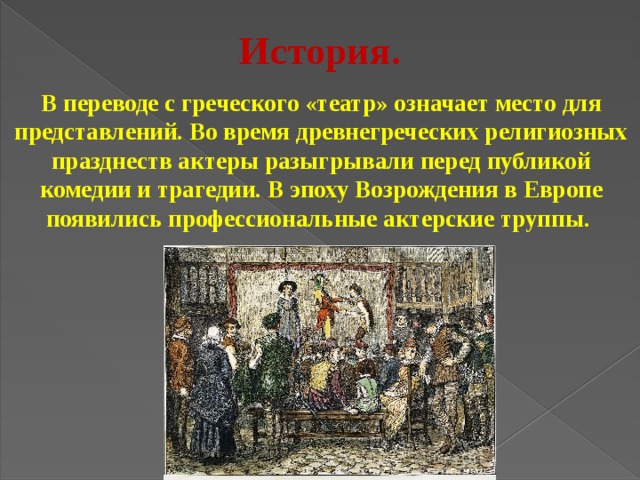 История.

В переводе с греческого «театр» означает место для представлений. Во время древнегреческих религиозных празднеств актеры разыгрывали перед публикой комедии и трагедии. В эпоху Возрождения в Европе появились профессиональные актерские труппы.